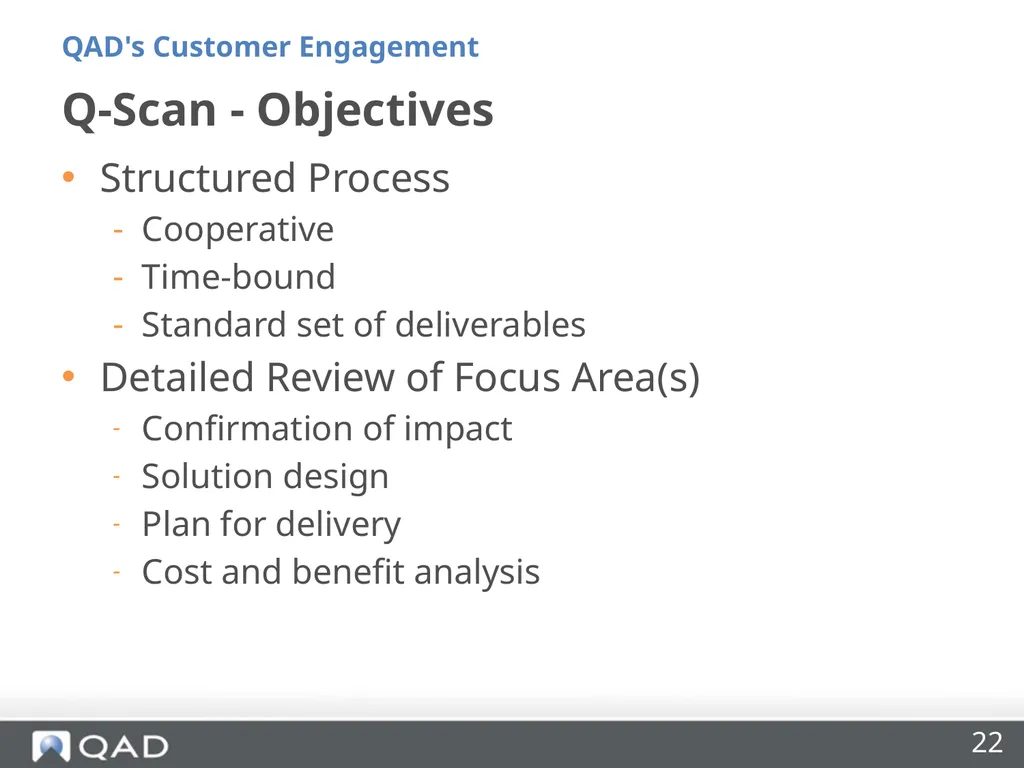 QAD's Customer Engagement

Q-Scan - Objectives

• Structured Process
- Cooperative
- Time-bound
- Standard set of deliverables

• Detailed Review of Focus Area(s)
- Confirmation of impact
- Solution design
- Plan for delivery
- Cost and benefit analysis

QAD

22